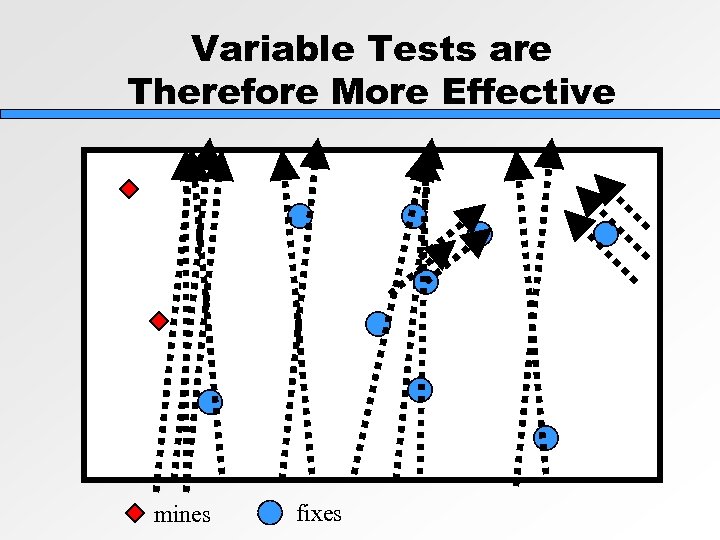 Variable Tests are Therefore More Effective

mines

fixes